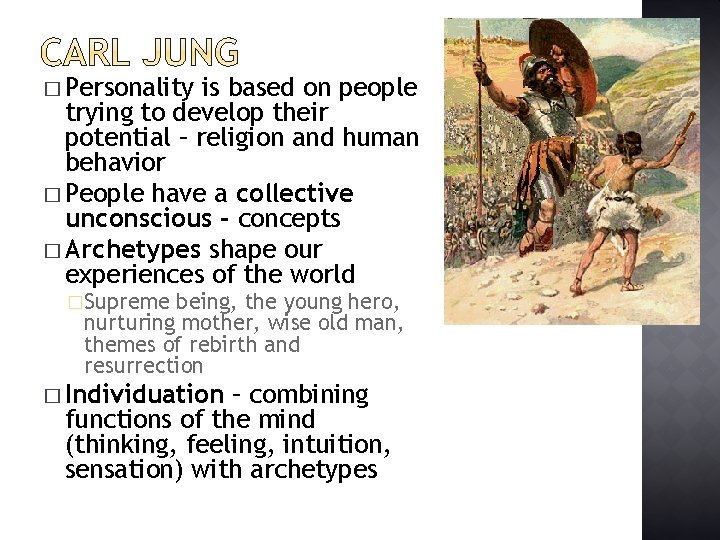 CARL JUNG

□ Personality is based on people trying to develop their potential – religion and human behavior

□ People have a collective unconscious - concepts

□ Archetypes shape our experiences of the world

□ Supreme being, the young hero, nurturing mother, wise old man, themes of rebirth and resurrection

□ Individuation – combining functions of the mind (thinking, feeling, intuition, sensation) with archetypes